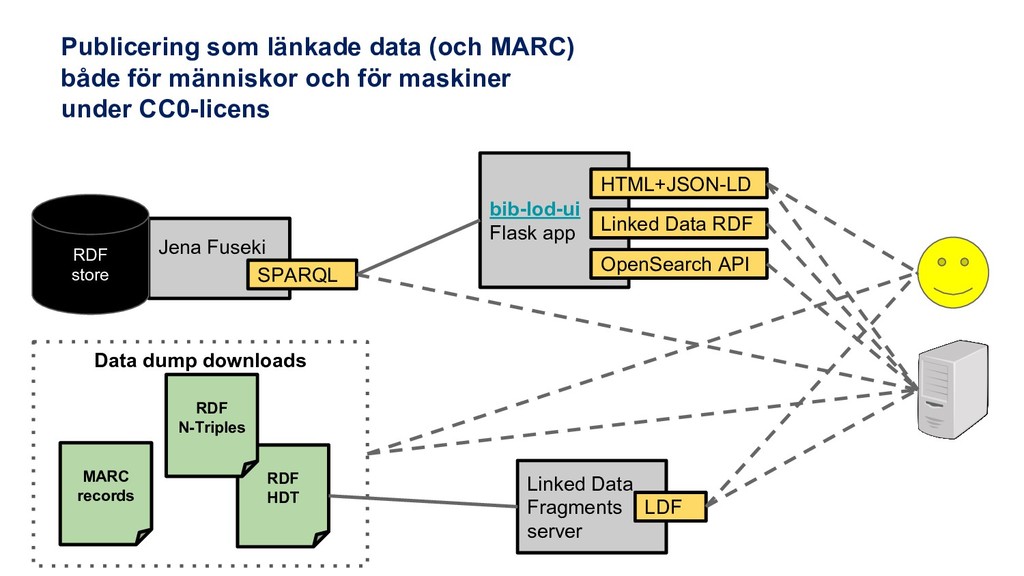 Publicering som länkade data (och MARC) både för människor och för maskiner under CC0-licens

RDF store

Jena Fuseki

SPARQL

bib-lod-ui
Flask app

HTML+JSON-LD

Linked Data RDF

OpenSearch API

Data dump downloads

RDF N-Triples

MARC records

RDF HDT

Linked Data Fragments server

LDF